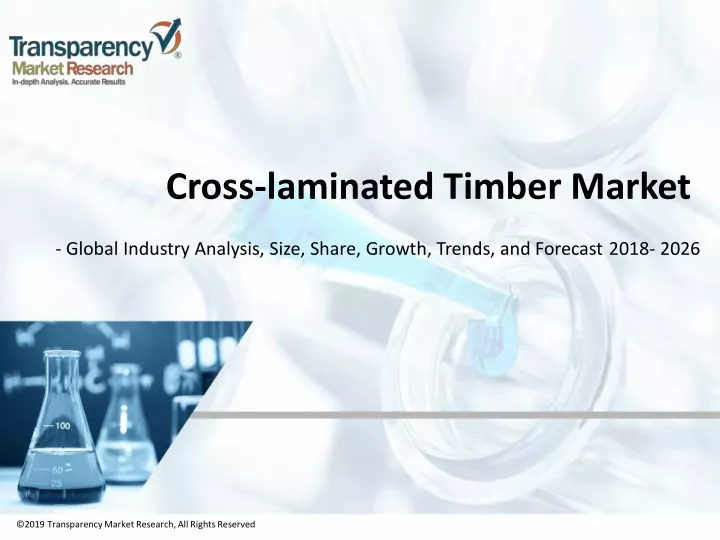 Transparency Market Research
In-depth Analysis. Accurate Results

Cross-laminated Timber Market

- Global Industry Analysis, Size, Share, Growth, Trends, and Forecast 2018- 2026

100
50
25

©2019 Transparency Market Research, All Rights Reserved